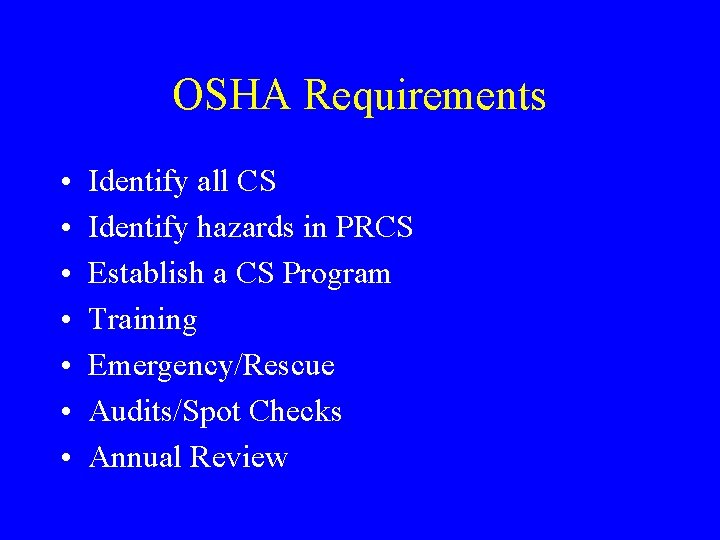 OSHA Requirements

• Identify all CS
• Identify hazards in PRCS
• Establish a CS Program
• Training
• Emergency/Rescue
• Audits/Spot Checks
• Annual Review